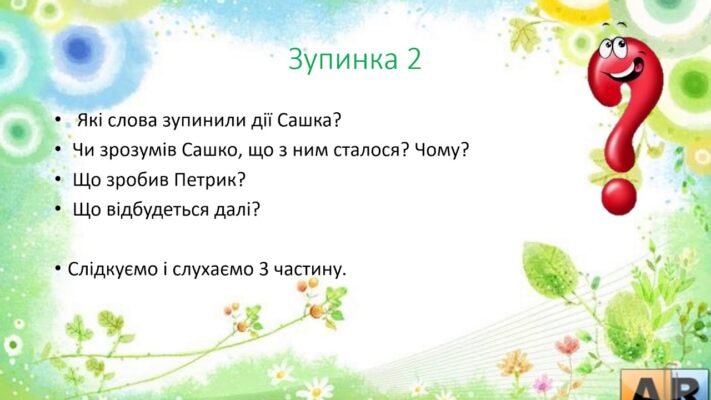 Зупинка 2

• Які слова зупинили дії Сашка?
• Чи зрозумів Сашко, що з ним сталося? Чому?
• Що зробив Петрик?
• Що відбудеться далі?

• Слідкуємо і слухаємо 3 частину.

AR